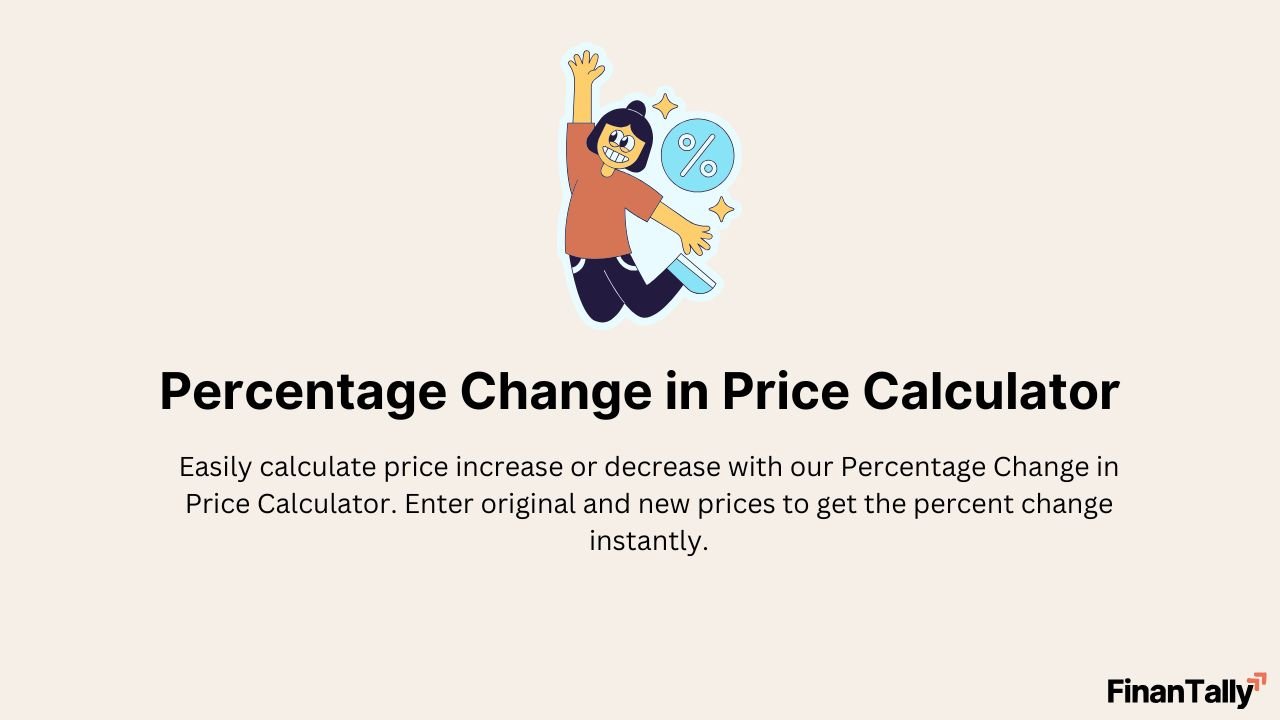 %

Percentage Change in Price Calculator

Easily calculate price increase or decrease with our Percentage Change in Price Calculator. Enter original and new prices to get the percent change instantly.

FinanTally